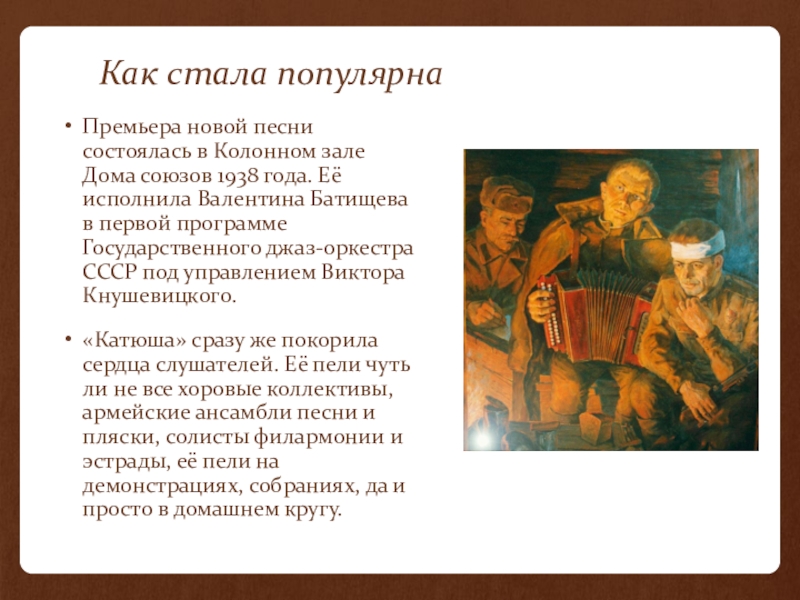 Как стала популярна

• Премьера новой песни состоялась в Колонном зале Дома союзов 1938 года. Её исполнила Валентина Батищева в первой программе Государственного джаз-оркестра СССР под управлением Виктора Кнушевицкого.

• «Катюша» сразу же покорила сердца слушателей. Её пели чуть ли не все хоровые коллективы, армейские ансамбли песни и пляски, солисты филармонии и эстрады, её пели на демонстрациях, собраниях, да и просто в домашнем кругу.